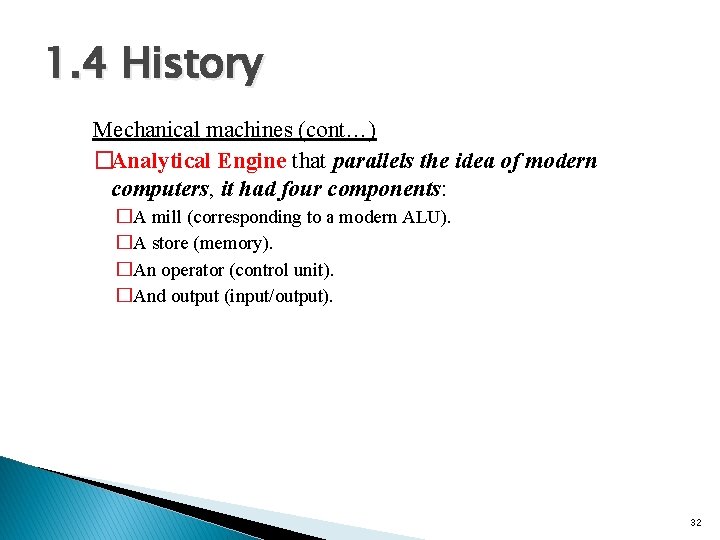 1.4 History

Mechanical machines (cont…)

□Analytical Engine that parallels the idea of modern computers, it had four components:

□A mill (corresponding to a modern ALU).

□A store (memory).

□An operator (control unit).

□And output (input/output).

32